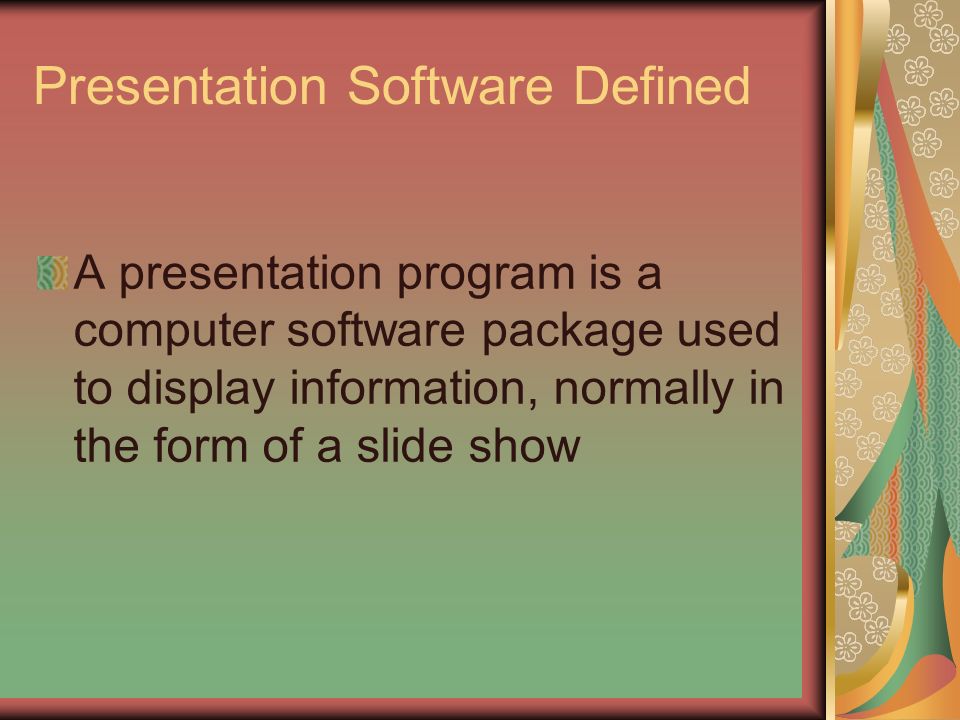 Presentation Software Defined

A presentation program is a computer software package used to display information, normally in the form of a slide show